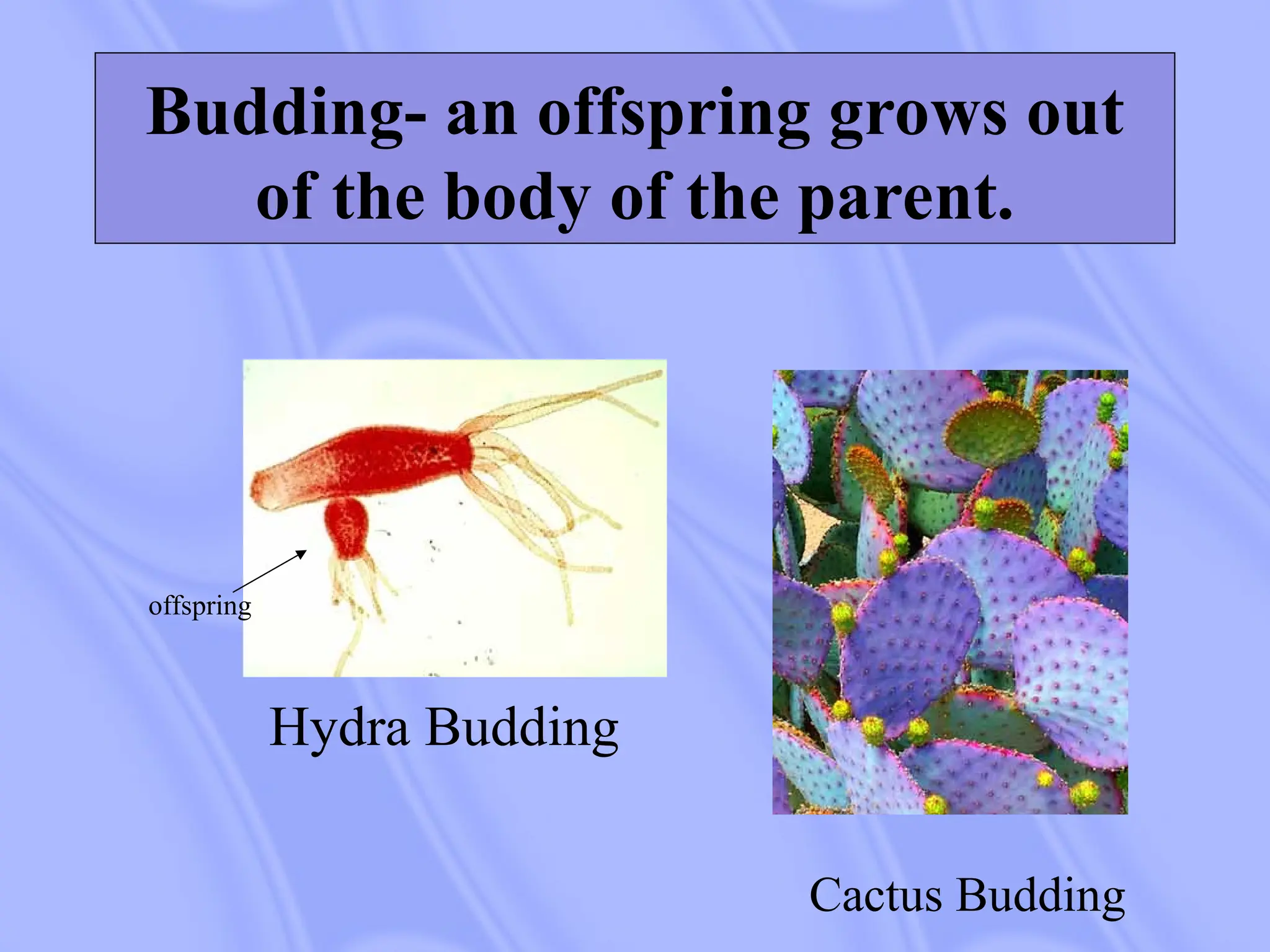 Budding- an offspring grows out of the body of the parent.

offspring

Hydra Budding

Cactus Budding